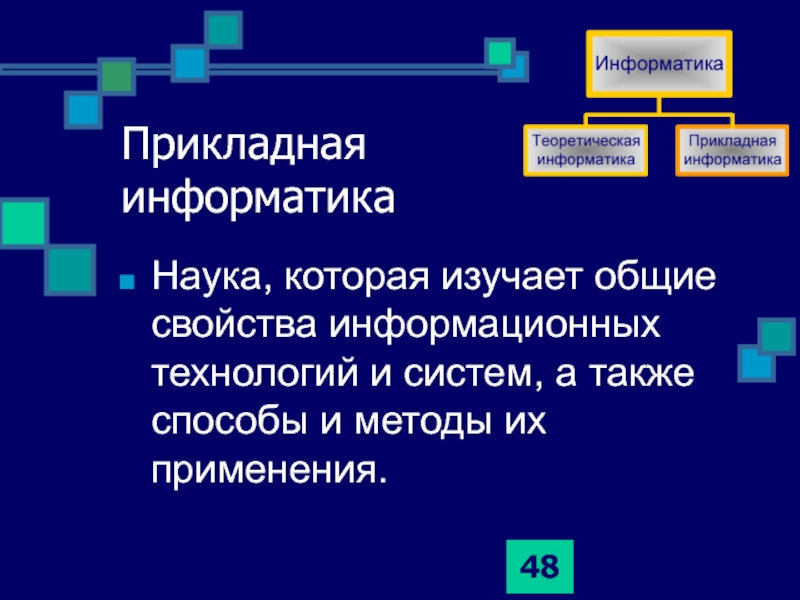 Информатика

Теоретическая информатика

Прикладная информатика

Прикладная информатика

Наука, которая изучает общие свойства информационных технологий и систем, а также способы и методы их применения.

48